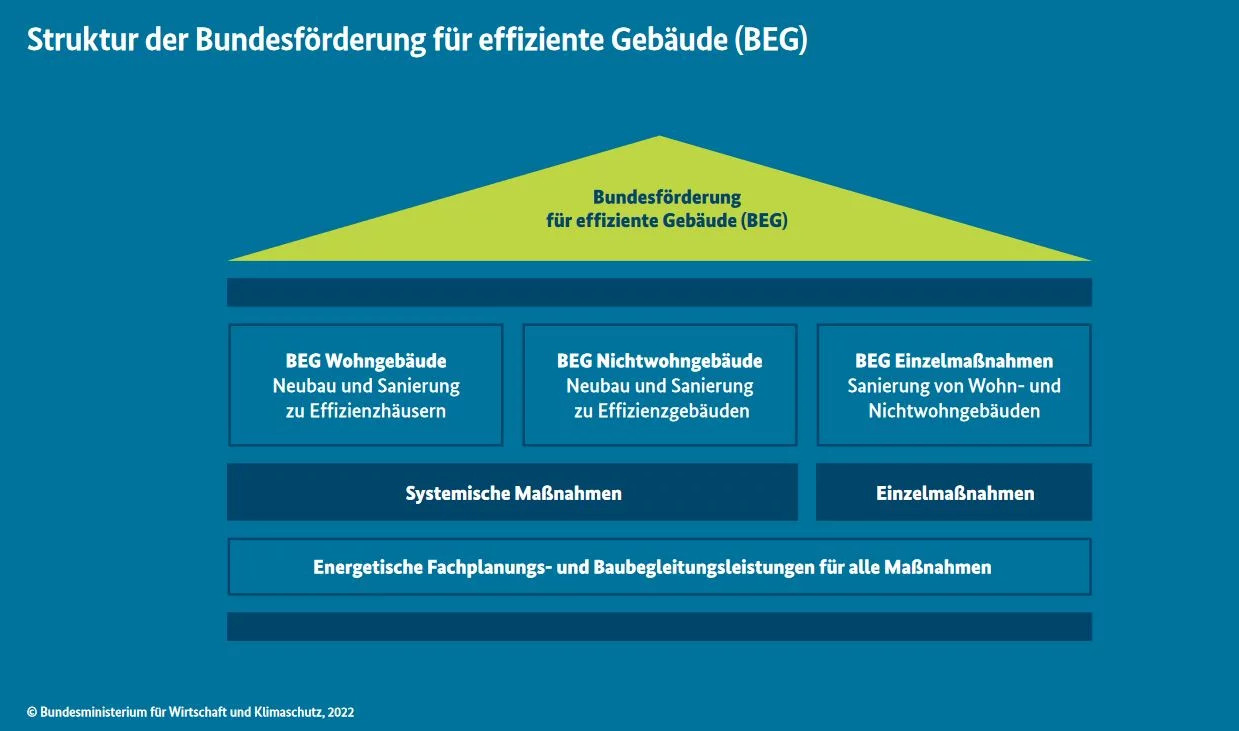 Struktur der Bundesförderung für effiziente Gebäude (BEG)

Bundesförderung
für effiziente Gebäude (BEG)

BEG Wohngebäude
Neubau und Sanierung
zu Effizienzhäusern

BEG Nichtwohngebäude
Neubau und Sanierung
zu Effizienzgebäuden

BEG Einzelmaßnahmen
Sanierung von Wohn- und
Nichtwohngebäuden

Systemische Maßnahmen

Einzelmaßnahmen

Energetische Fachplanungs- und Baubegleitungsleistungen für alle Maßnahmen

© Bundesministerium für Wirtschaft und Klimaschutz, 2022